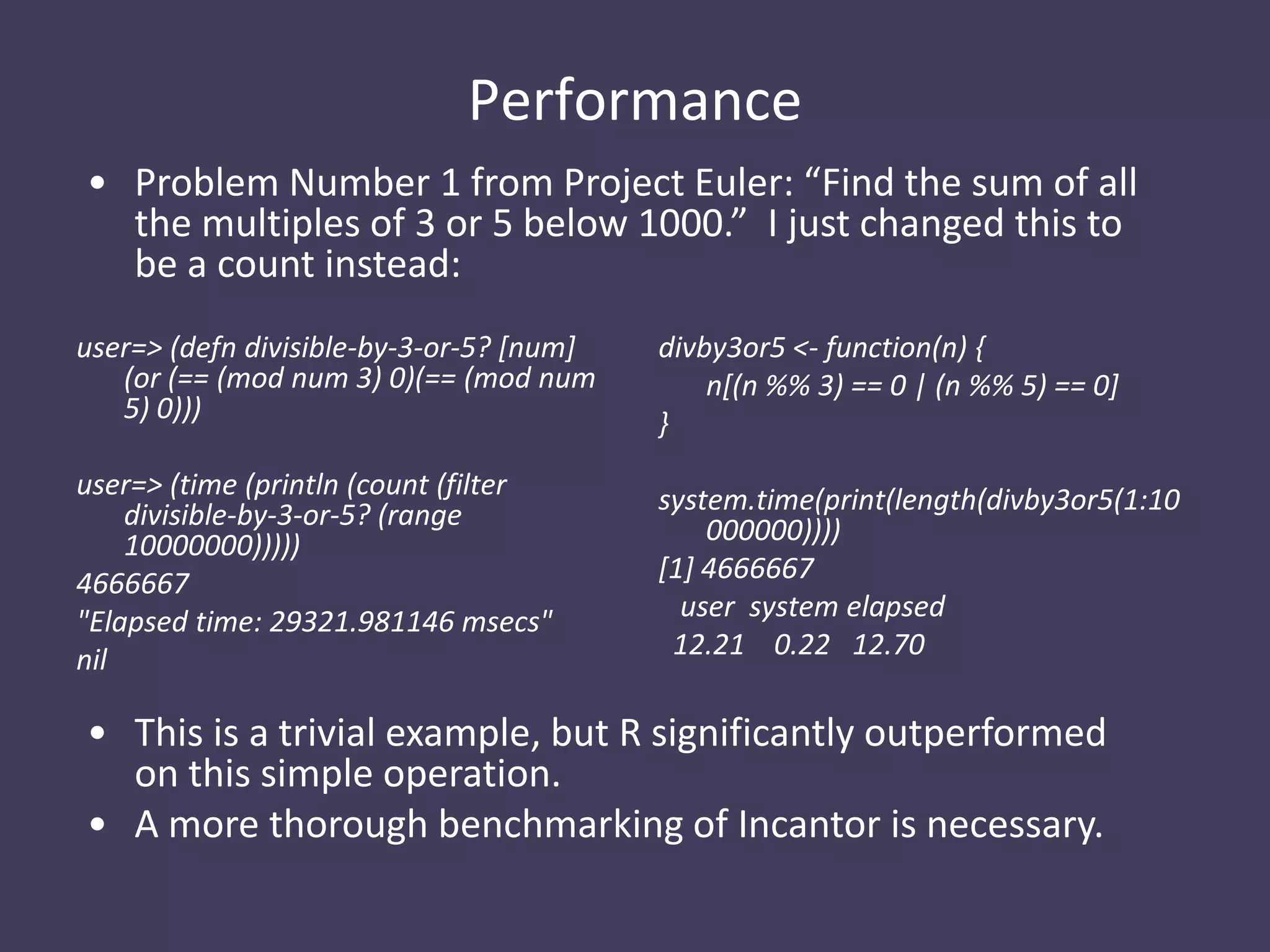 Performance

• Problem Number 1 from Project Euler: “Find the sum of all the multiples of 3 or 5 below 1000.” I just changed this to be a count instead:

user=> (defn divisible-by-3-or-5? [num] (or (== (mod num 3) 0)(== (mod num 5) 0)))

user=> (time (println (count (filter divisible-by-3-or-5? (range 10000000)))))
4666667
"Elapsed time: 29321.981146 msecs"
nil

divby3or5 <- function(n) {
n[(n %% 3) == 0 | (n %% 5) == 0]
}

system.time(print(length(divby3or5(1:10000000))))
[1] 4666667
user system elapsed
12.21 0.22 12.70

• This is a trivial example, but R significantly outperformed on this simple operation.
• A more thorough benchmarking of Incantor is necessary.